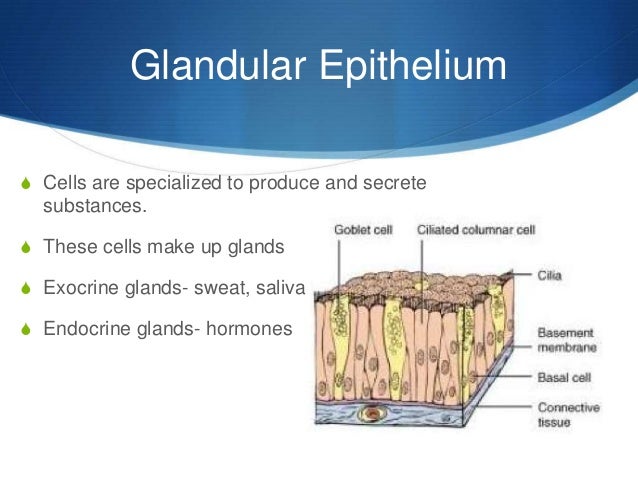 Glandular Epithelium

Cells are specialized to produce and secrete substances.

These cells make up glands

Exocrine glands- sweat, saliva

Endocrine glands- hormones

Goblet cell
Ciliated columnar cell
Cilia
Basement membrane
Basal cell
Connective tissue